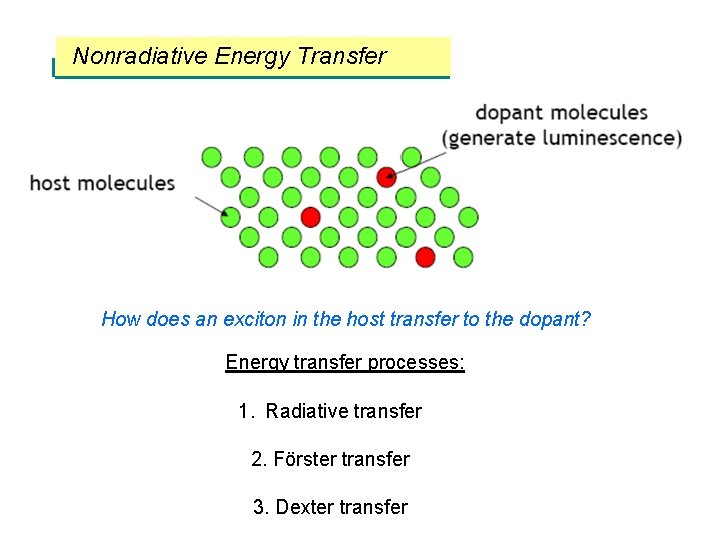 Nonradiative Energy Transfer

dopant molecules (generate luminescence)

host molecules

How does an exciton in the host transfer to the dopant?

Energy transfer processes:

1. Radiative transfer

2. Förster transfer

3. Dexter transfer